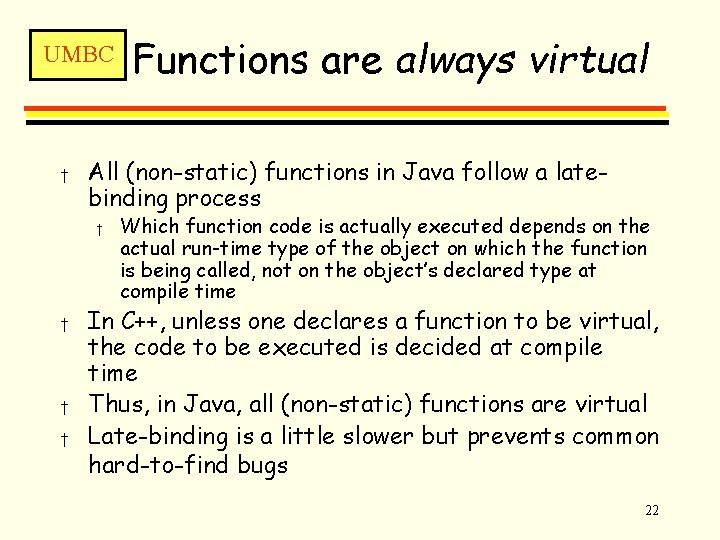 UMBC

Functions are always virtual

† All (non-static) functions in Java follow a late-binding process

† Which function code is actually executed depends on the actual run-time type of the object on which the function is being called, not on the object's declared type at compile time

† In C++, unless one declares a function to be virtual, the code to be executed is decided at compile time

† Thus, in Java, all (non-static) functions are virtual

† Late-binding is a little slower but prevents common hard-to-find bugs

22